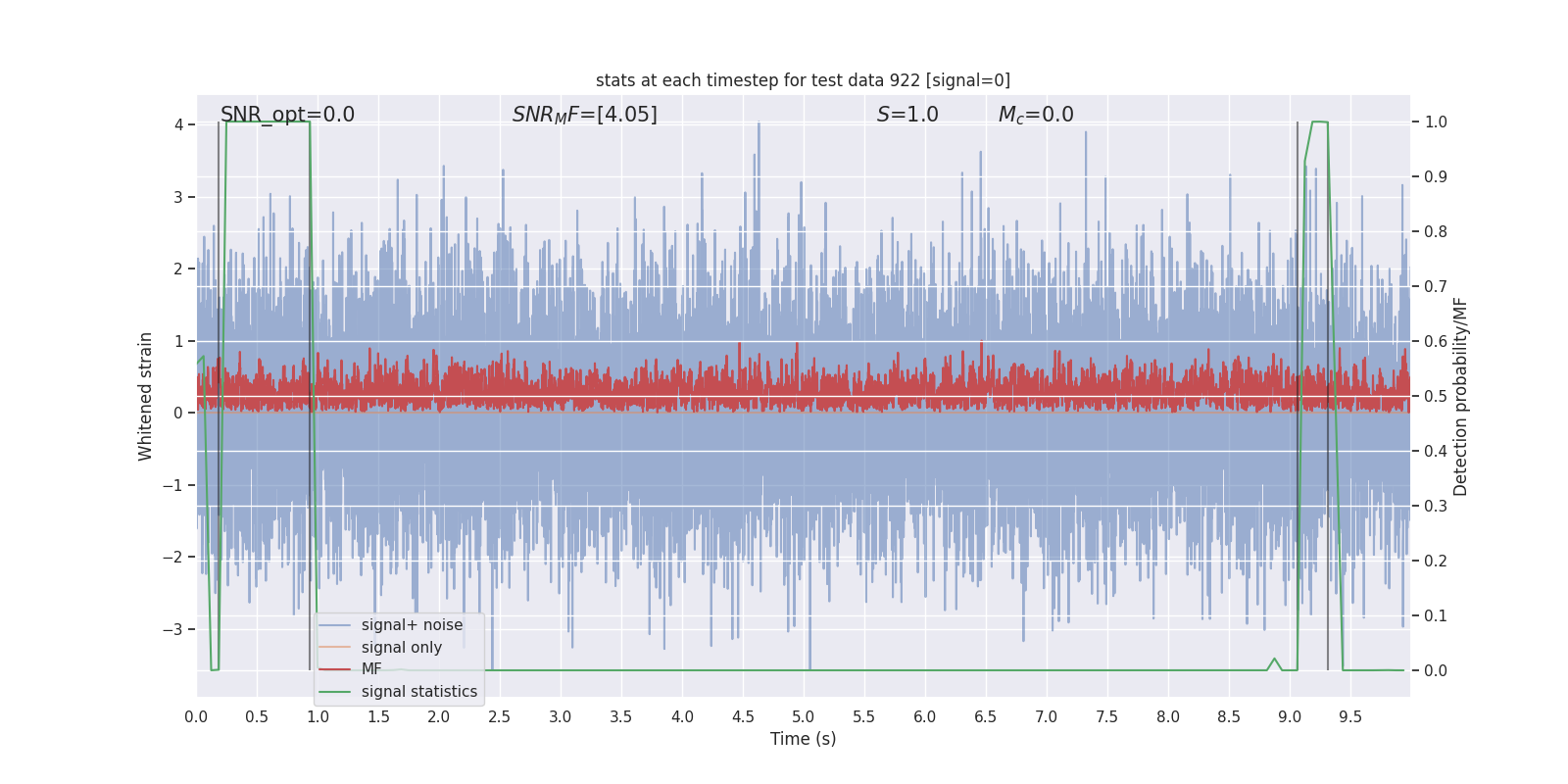 stats at each timestep for test data 922 [signal=0]

SNR_opt=0.0

$SNR_MF$=[4.05]

$S$=1.0

$M_c$=0.0

Whitened strain

4
3
2
1
0
−1
−2
−3

Detection probability/MF

1.0
0.9
0.8
0.7
0.6
0.5
0.4
0.3
0.2
0.1
0.0

signal+ noise
signal only
MF
signal statistics

0.0 0.5 1.0 1.5 2.0 2.5 3.0 3.5 4.0 4.5 5.0 5.5 6.0 6.5 7.0 7.5 8.0 8.5 9.0 9.5

Time (s)